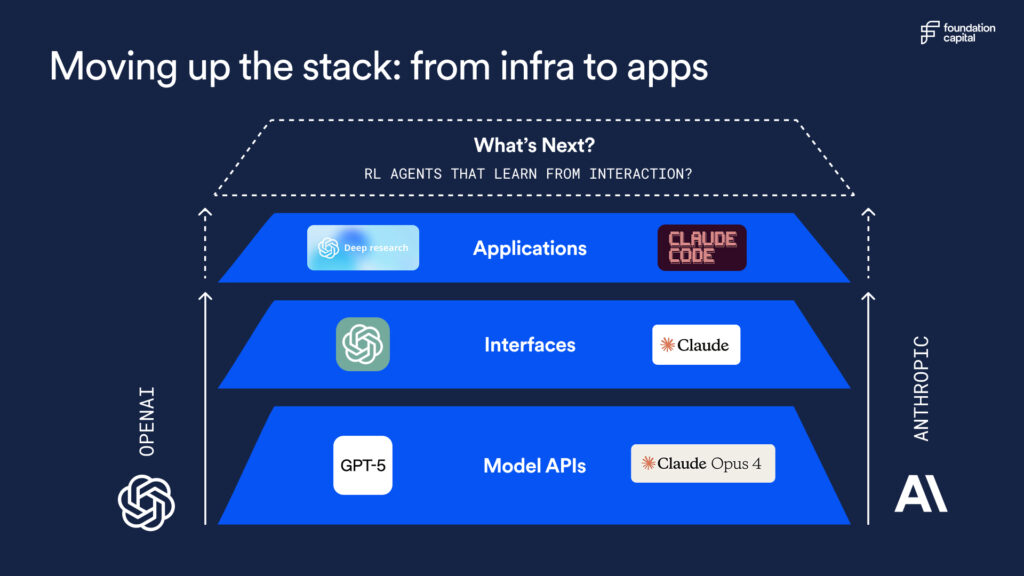 foundation capital

Moving up the stack: from infra to apps

What's Next?

RL AGENTS THAT LEARN FROM INTERACTION?

Deep research

Applications

CLAUDE CODE

Interfaces

Claude

GPT-5

Model APIs

Claude Opus 4

OPENAI

ANTHROPIC